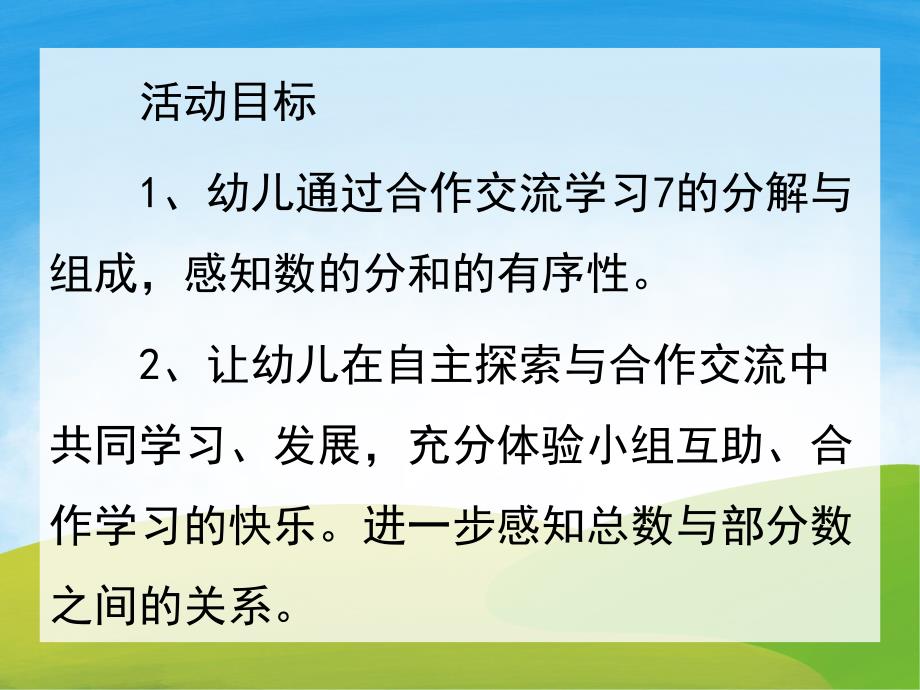 活动目标

1、幼儿通过合作交流学习7的分解与组成，感知数的分和的有序性。

2、让幼儿在自主探索与合作交流中共同学习、发展，充分体验小组互助、合作学习的快乐。进一步感知总数与部分数之间的关系。